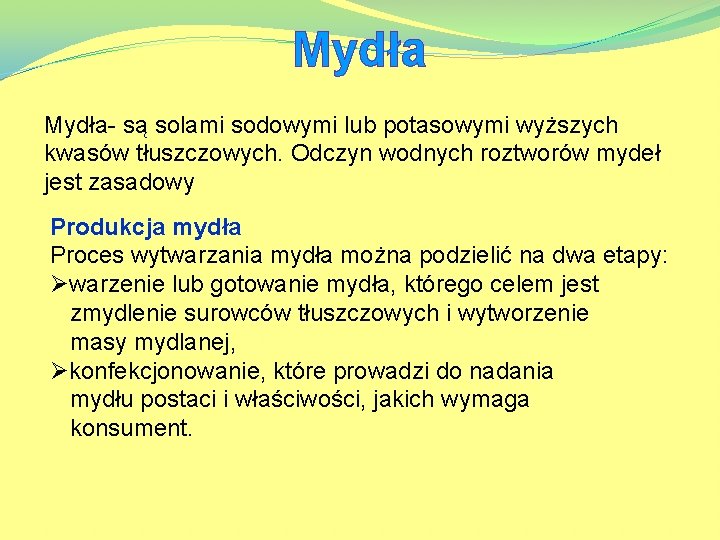 Mydła

Mydła- są solami sodowymi lub potasowymi wyższych kwasów tłuszczowych. Odczyn wodnych roztworów mydeł jest zasadowy

Produkcja mydła
Proces wytwarzania mydła można podzielić na dwa etapy:
➢warzenie lub gotowanie mydła, którego celem jest zmydlenie surowców tłuszczowych i wytworzenie masy mydlanej,
➢konfekcjonowanie, które prowadzi do nadania mydłu postaci i właściwości, jakich wymaga konsument.